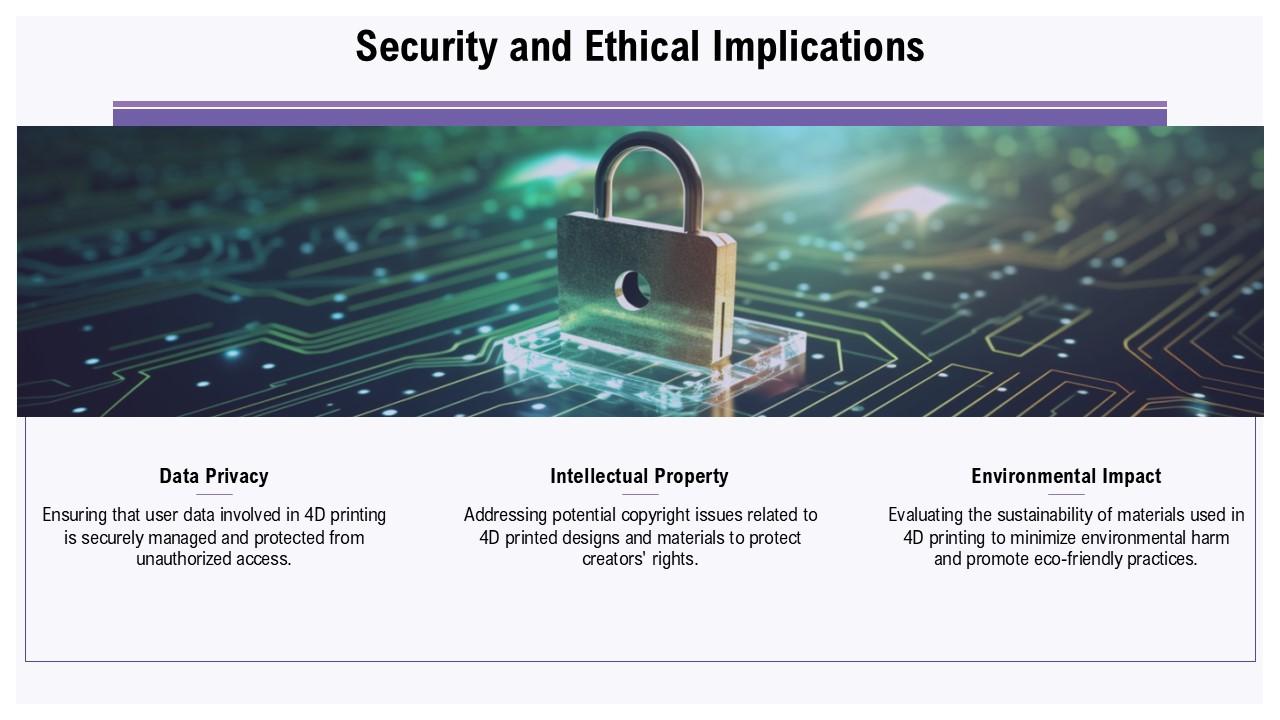 Security and Ethical Implications

Data Privacy

Ensuring that user data involved in 4D printing is securely managed and protected from unauthorized access.

Intellectual Property

Addressing potential copyright issues related to 4D printed designs and materials to protect creators' rights.

Environmental Impact

Evaluating the sustainability of materials used in 4D printing to minimize environmental harm and promote eco-friendly practices.